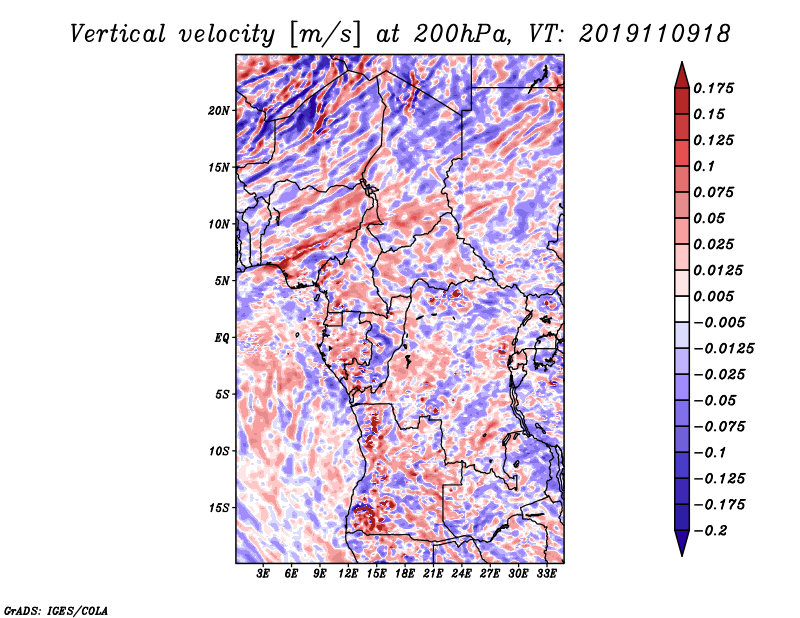 Vertical velocity [m/s] at 200hPa, VT: 2019110918

20N
15N
10N
5N
EQ
5S
10S
15S

3E 6E 9E 12E 15E 18E 21E 24E 27E 30E 33E

0.175
0.15
0.125
0.1
0.075
0.05
0.025
0.0125
0.005
−0.005
−0.0125
−0.025
−0.05
−0.075
−0.1
−0.125
−0.175
−0.2

GrADS: IGES/COLA